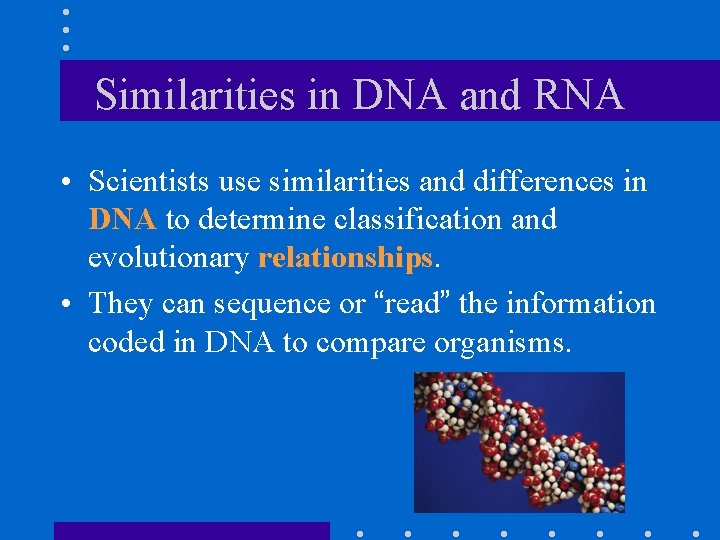 Similarities in DNA and RNA

• Scientists use similarities and differences in DNA to determine classification and evolutionary relationships.

• They can sequence or “read” the information coded in DNA to compare organisms.